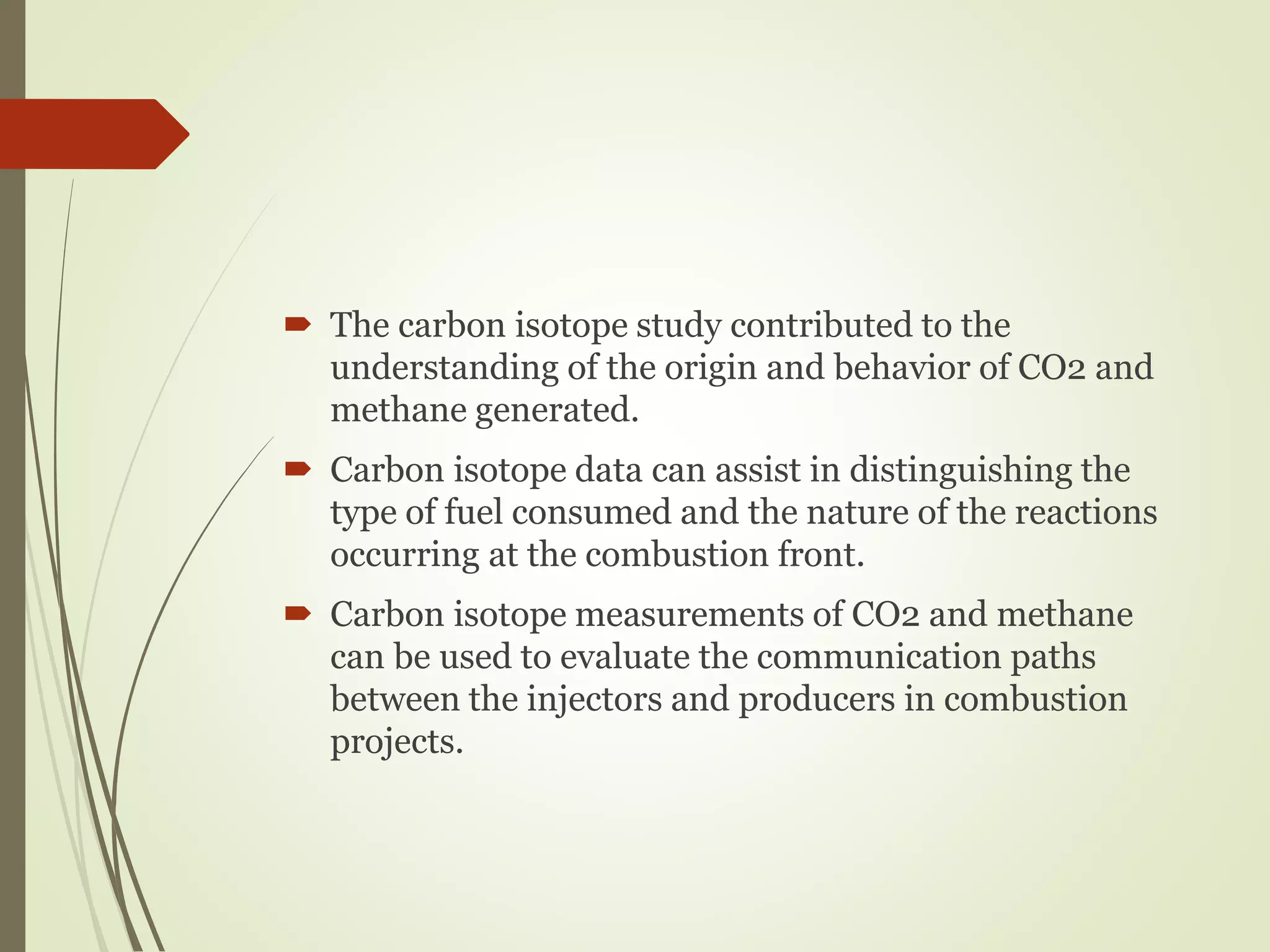 The carbon isotope study contributed to the understanding of the origin and behavior of CO2 and methane generated.

Carbon isotope data can assist in distinguishing the type of fuel consumed and the nature of the reactions occurring at the combustion front.

Carbon isotope measurements of CO2 and methane can be used to evaluate the communication paths between the injectors and producers in combustion projects.